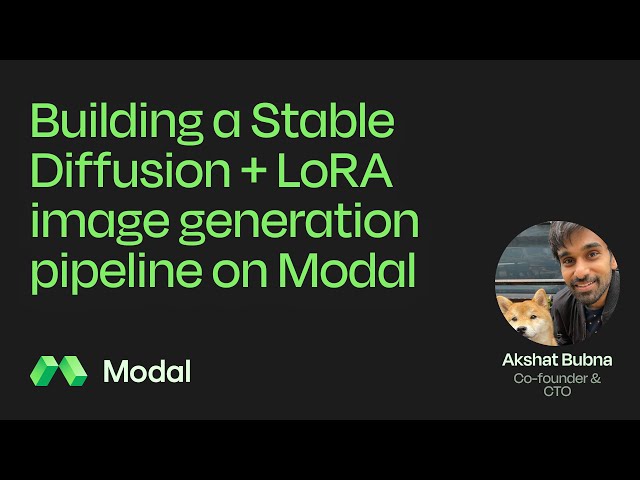 Building a Stable Diffusion + LoRA image generation pipeline on Modal

Modal

Akshat Bubna
Co-founder & CTO